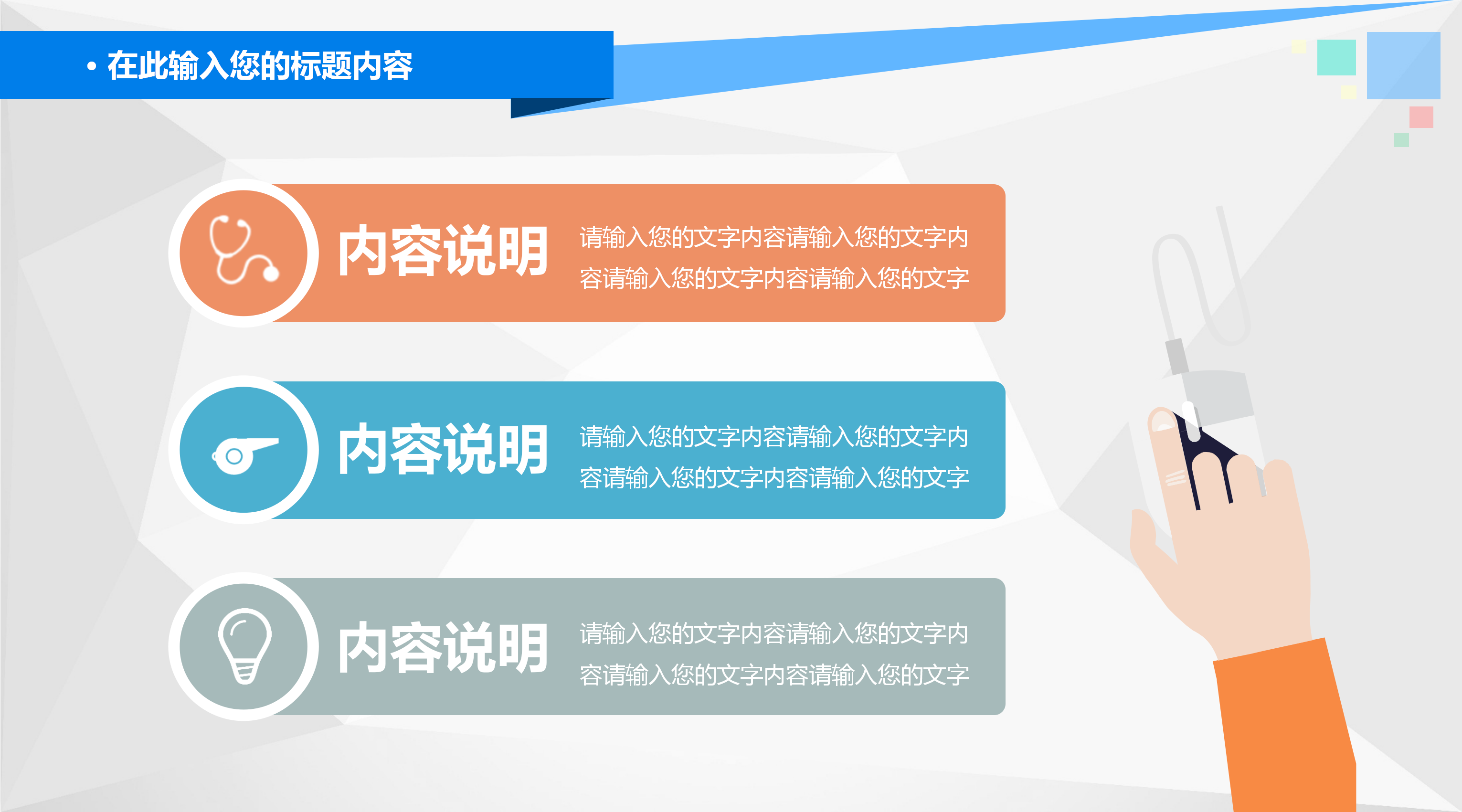 • 在此输入您的标题内容

内容说明

请输入您的文字内容请输入您的文字内容请输入您的文字内容请输入您的文字

内容说明

请输入您的文字内容请输入您的文字内容请输入您的文字内容请输入您的文字

内容说明

请输入您的文字内容请输入您的文字内容请输入您的文字内容请输入您的文字